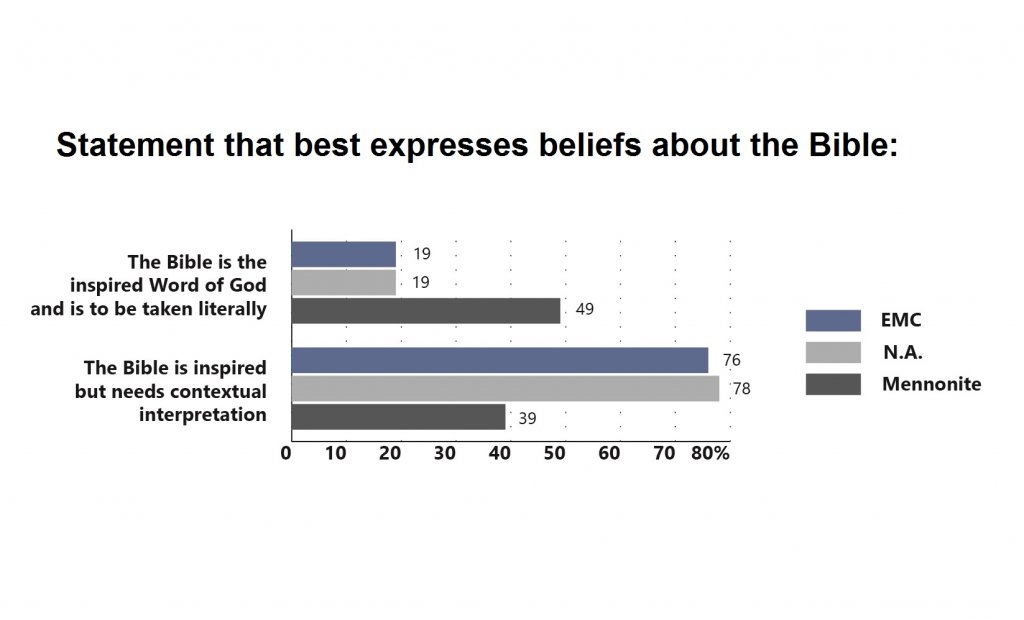 Statement that best expresses beliefs about the Bible:

The Bible is the inspired Word of God and is to be taken literally

19

19

49

The Bible is inspired but needs contextual interpretation

76

78

39

0 10 20 30 40 50 60 70 80%

EMC

N.A.

Mennonite